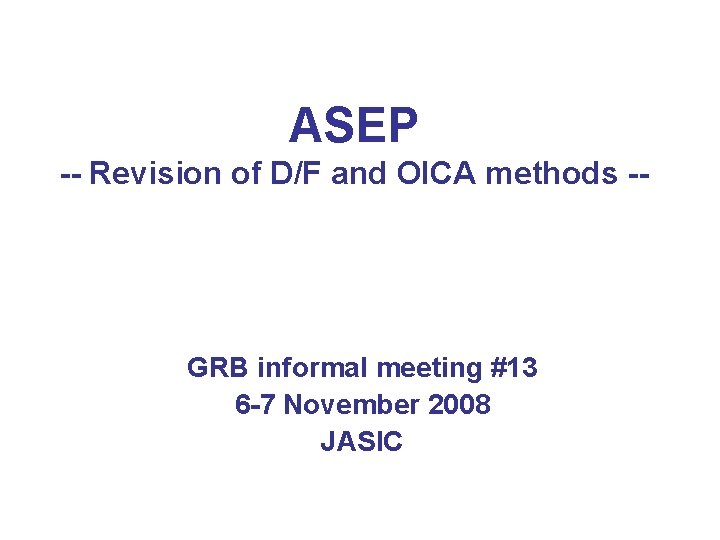 ASEP
-- Revision of D/F and OICA methods --

GRB informal meeting #13
6-7 November 2008
JASIC